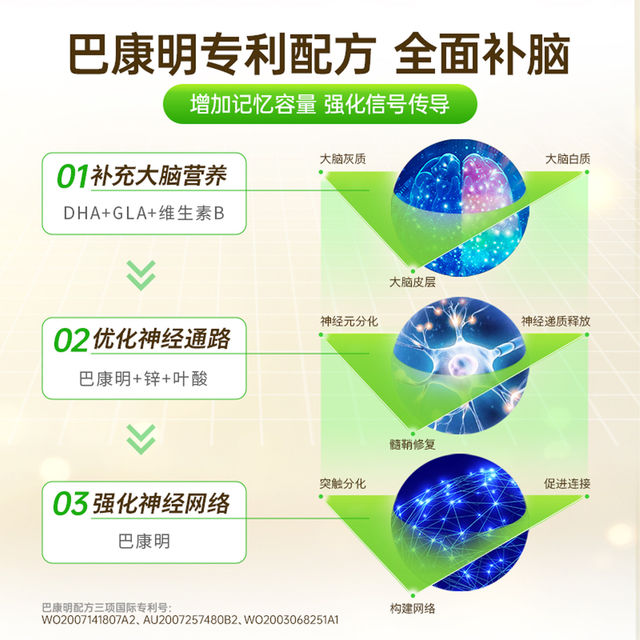 巴康明专利配方 全面补脑

增加记忆容量 强化信号传导

01 补充大脑营养

DHA+GLA+维生素B

大脑灰质

大脑白质

大脑皮层

02 优化神经通路

巴康明+锌+叶酸

神经元分化

神经递质释放

髓鞘修复

03 强化神经网络

巴康明

突触分化

促进连接

构建网络

巴康明配方三项国际专利号：
WO2007141807A2、AU2007257480B2、WO2003068251A1